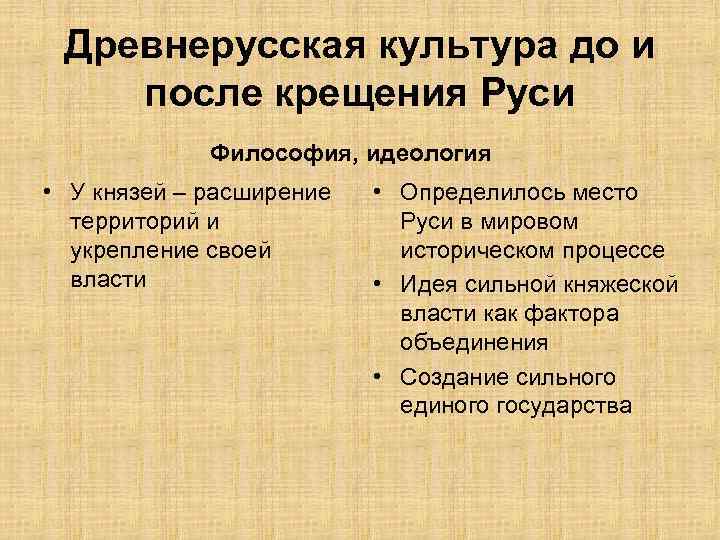 Древнерусская культура до и после крещения Руси

Философия, идеология

• У князей – расширение территорий и укрепление своей власти

• Определилось место Руси в мировом историческом процессе
• Идея сильной княжеской власти как фактора объединения
• Создание сильного единого государства